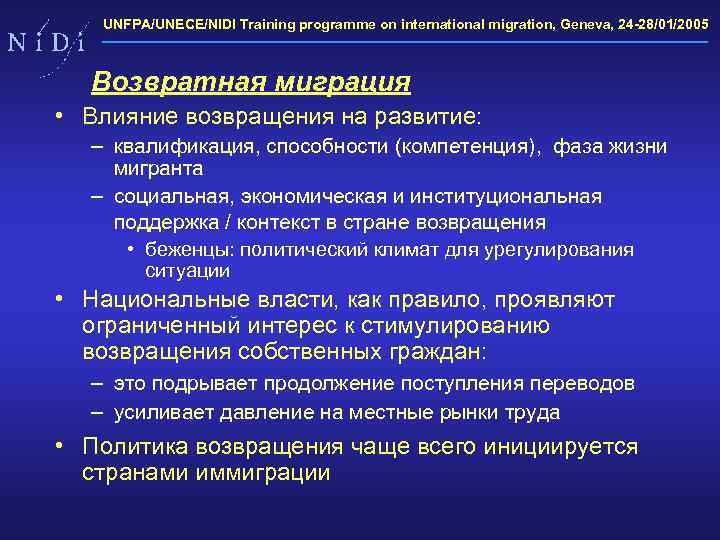 N i D i

UNFPA/UNECE/NIDI Training programme on international migration, Geneva, 24-28/01/2005

Возвратная миграция

• Влияние возвращения на развитие:
– квалификация, способности (компетенция), фаза жизни мигранта
– социальная, экономическая и институциональная поддержка / контекст в стране возвращения
• беженцы: политический климат для урегулирования ситуации

• Национальные власти, как правило, проявляют ограниченный интерес к стимулированию возвращения собственных граждан:
– это подрывает продолжение поступления переводов
– усиливает давление на местные рынки труда

• Политика возвращения чаще всего инициируется странами иммиграции